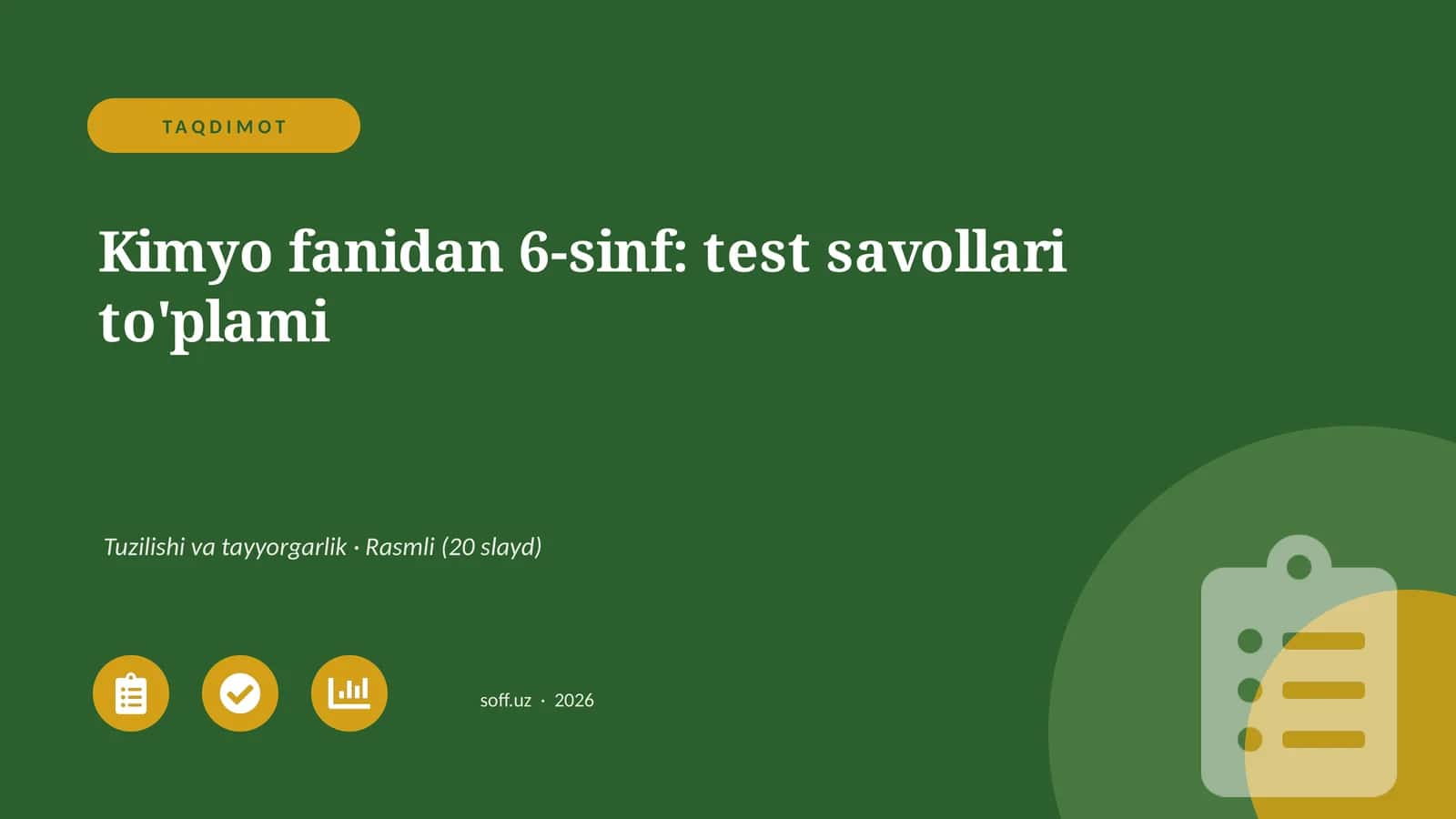 TAQDIMOT

Kimyo fanidan 6-sinf: test savollari to'plami

Tuzilishi va tayyorgarlik · Rasmli (20 slayd)

soff.uz · 2026